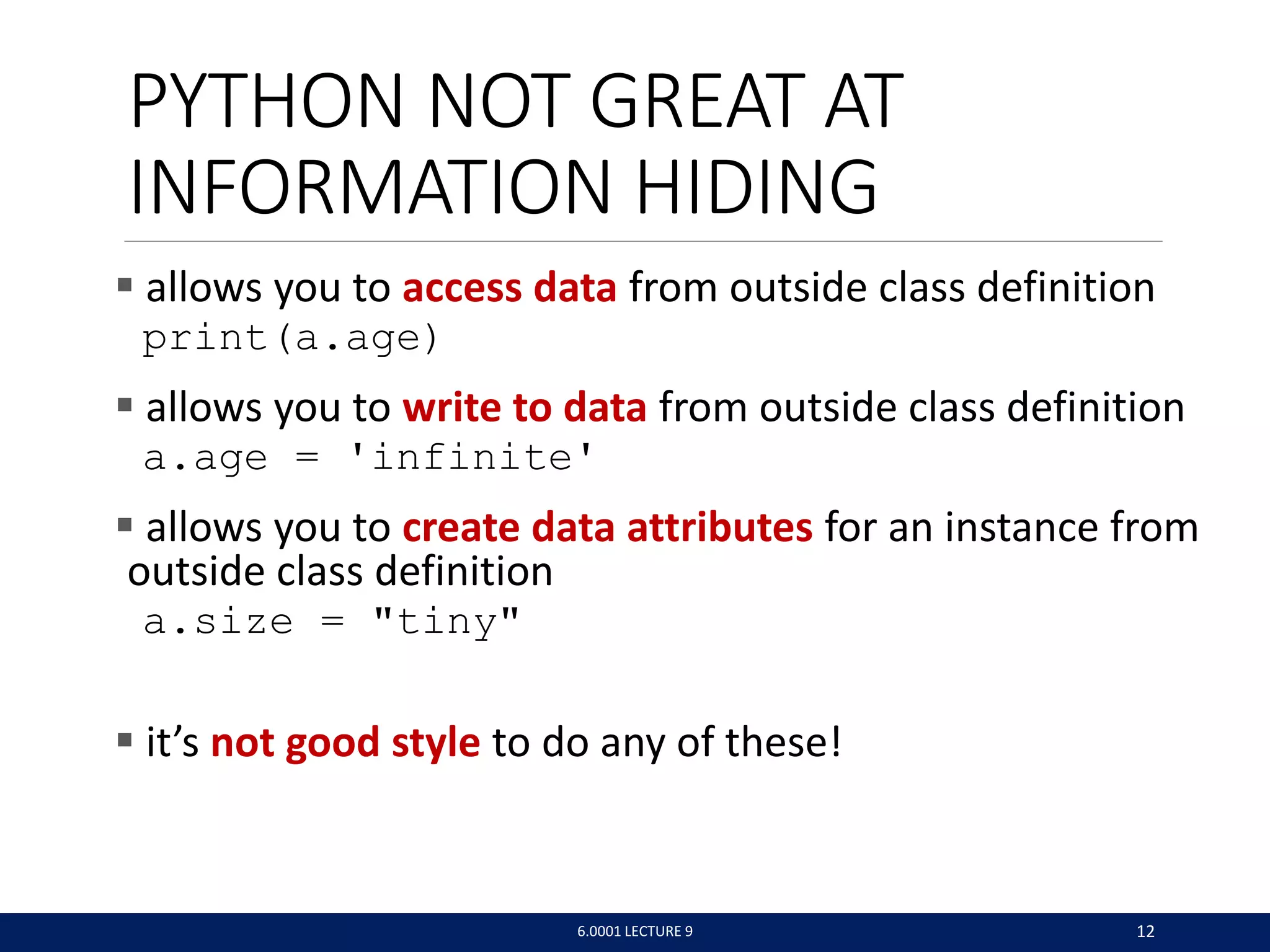 PYTHON NOT GREAT AT INFORMATION HIDING

▪ allows you to access data from outside class definition
print(a.age)

▪ allows you to write to data from outside class definition
a.age = 'infinite'

▪ allows you to create data attributes for an instance from outside class definition
a.size = "tiny"

▪ it's not good style to do any of these!

6.0001 LECTURE 9

12